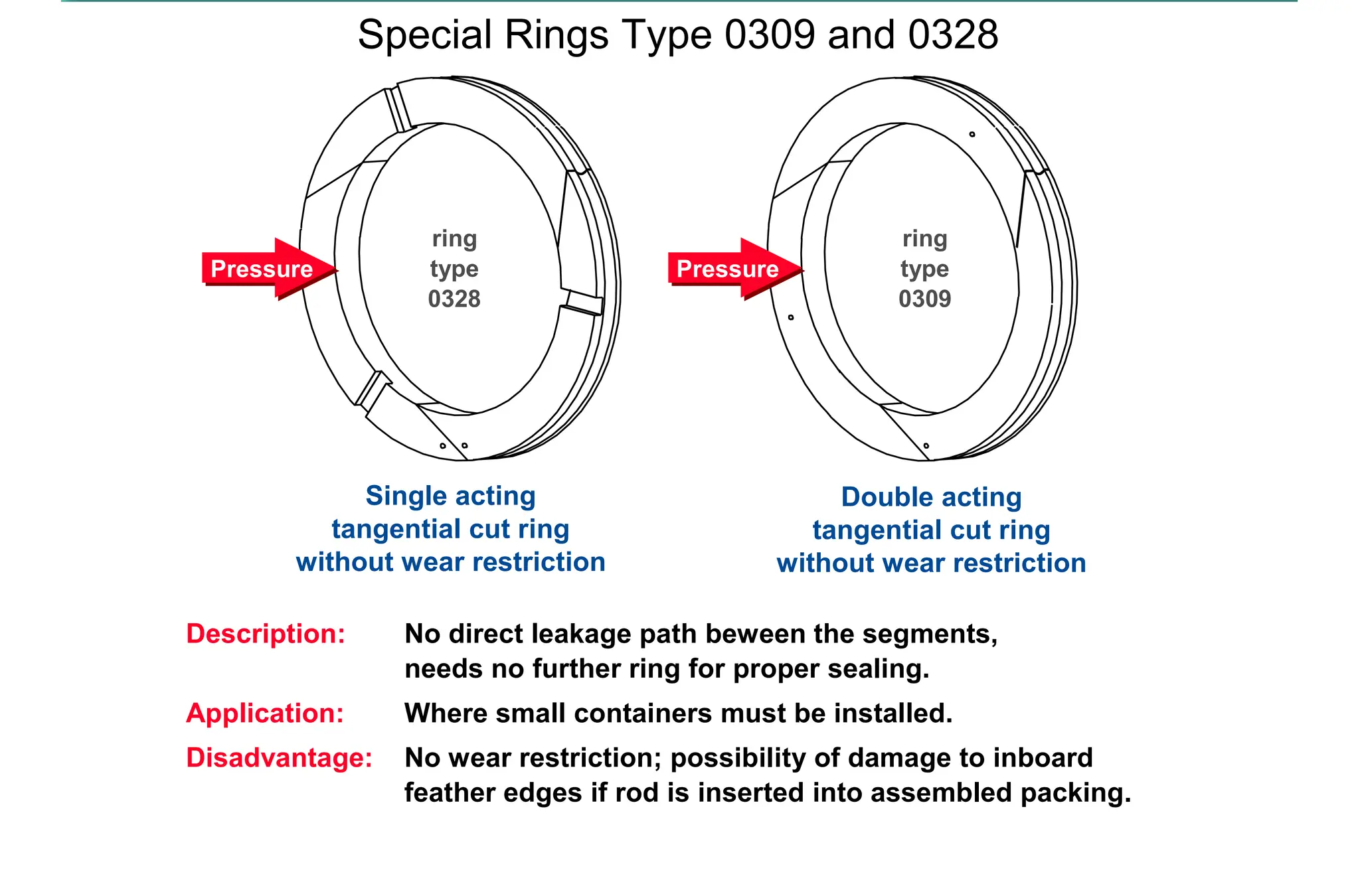 Special Rings Type 0309 and 0328

Pressure

ring
type
0328

Pressure

ring
type
0309

Single acting
tangential cut ring
without wear restriction

Double acting
tangential cut ring
without wear restriction

Description: No direct leakage path beween the segments, needs no further ring for proper sealing.

Application: Where small containers must be installed.

Disadvantage: No wear restriction; possibility of damage to inboard feather edges if rod is inserted into assembled packing.